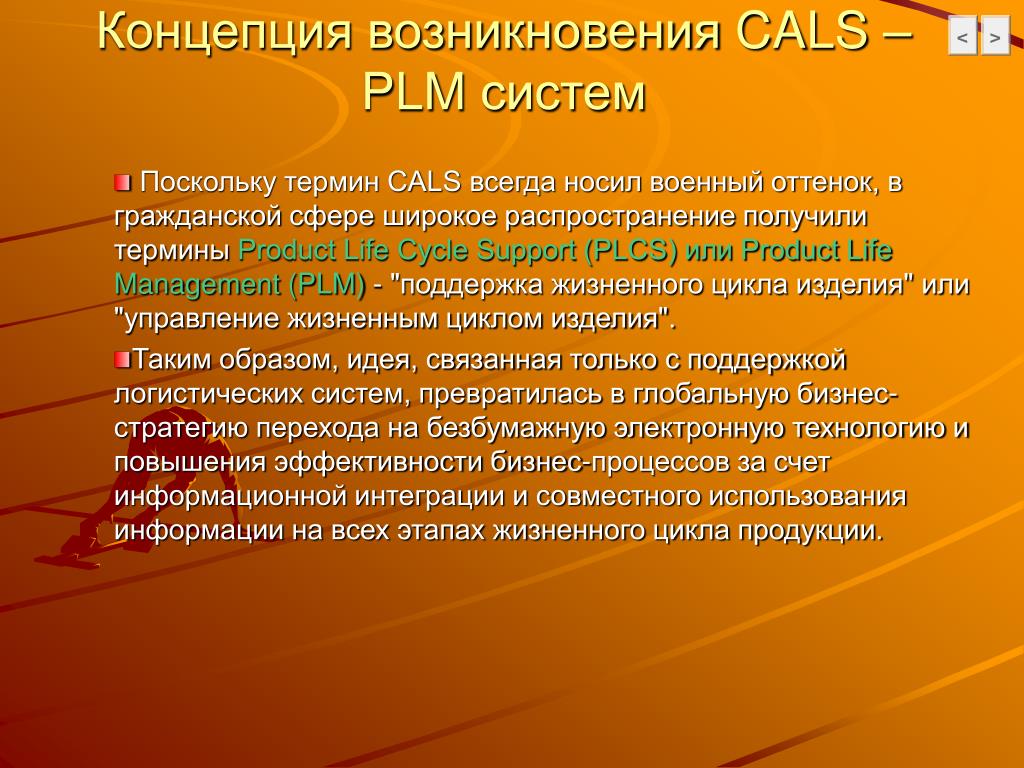 Концепция возникновения CALS – PLM систем

< >

Поскольку термин CALS всегда носил военный оттенок, в гражданской сфере широкое распространение получили термины Product Life Cycle Support (PLCS) или Product Life Management (PLM) - "поддержка жизненного цикла изделия" или "управление жизненным циклом изделия".

Таким образом, идея, связанная только с поддержкой логистических систем, превратилась в глобальную бизнес-стратегию перехода на безбумажную электронную технологию и повышения эффективности бизнес-процессов за счет информационной интеграции и совместного использования информации на всех этапах жизненного цикла продукции.